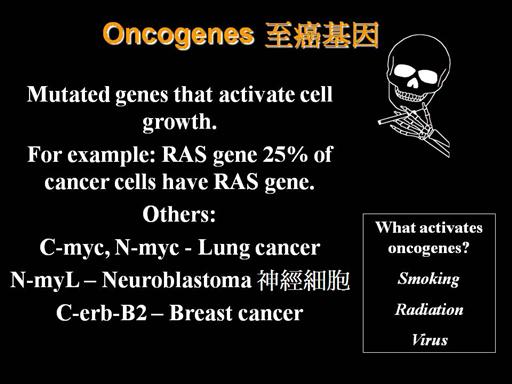 Oncogenes 至癌基因

Mutated genes that activate cell growth.

For example: RAS gene 25% of cancer cells have RAS gene.

Others:

C-myc, N-myc - Lung cancer

N-myL – Neuroblastoma 神經細胞

C-erb-B2 – Breast cancer

What activates oncogenes?

Smoking

Radiation

Virus